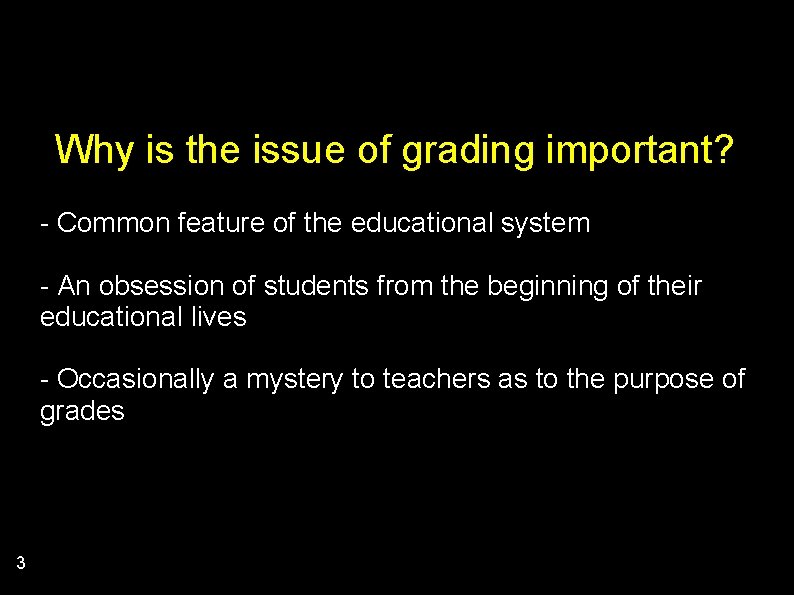 Why is the issue of grading important?

- Common feature of the educational system

- An obsession of students from the beginning of their educational lives

- Occasionally a mystery to teachers as to the purpose of grades

3